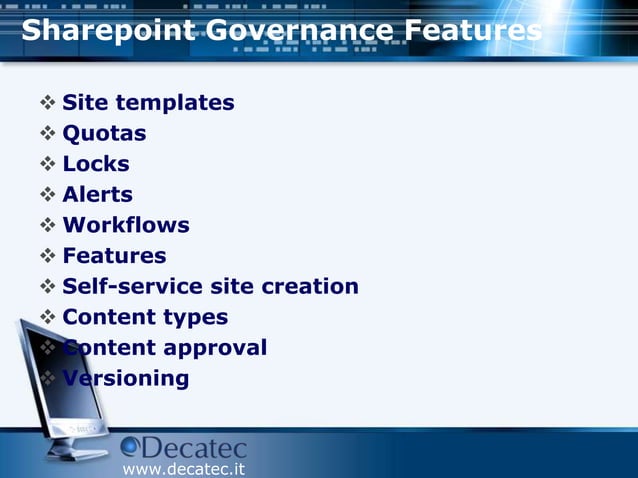 Sharepoint Governance Features

❖ Site templates
❖ Quotas
❖ Locks
❖ Alerts
❖ Workflows
❖ Features
❖ Self-service site creation
❖ Content types
❖ Content approval
❖ Versioning

Decatec
www.decatec.it